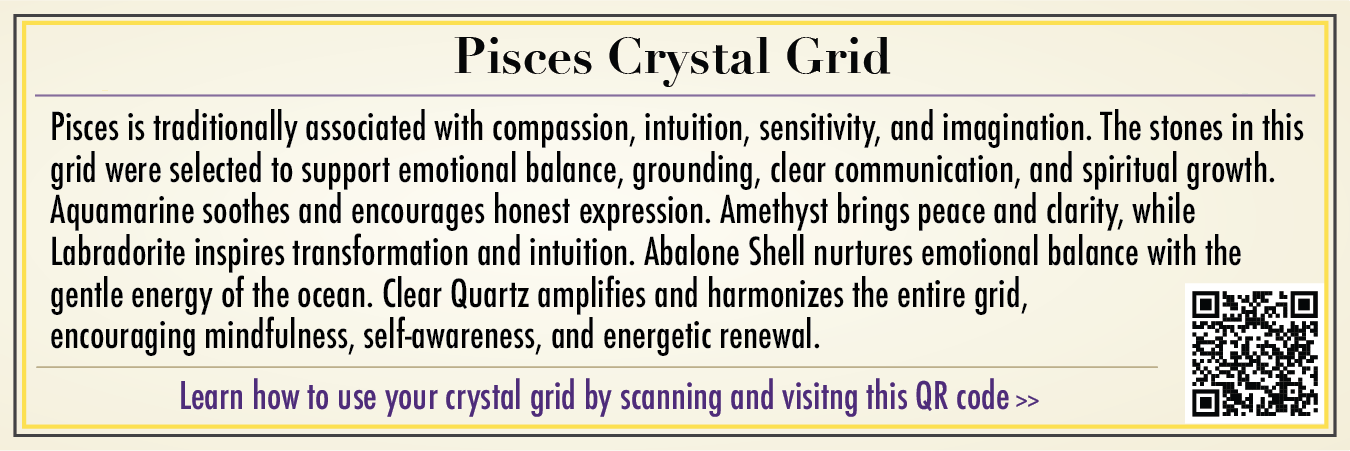 Pisces Crystal Grid

Pisces is traditionally associated with compassion, intuition, sensitivity, and imagination. The stones in this grid were selected to support emotional balance, grounding, clear communication, and spiritual growth. Aquamarine soothes and encourages honest expression. Amethyst brings peace and clarity, while Labradorite inspires transformation and intuition. Abalone Shell nurtures emotional balance with the gentle energy of the ocean. Clear Quartz amplifies and harmonizes the entire grid, encouraging mindfulness, self-awareness, and energetic renewal.

Learn how to use your crystal grid by scanning and visitng this QR code >>